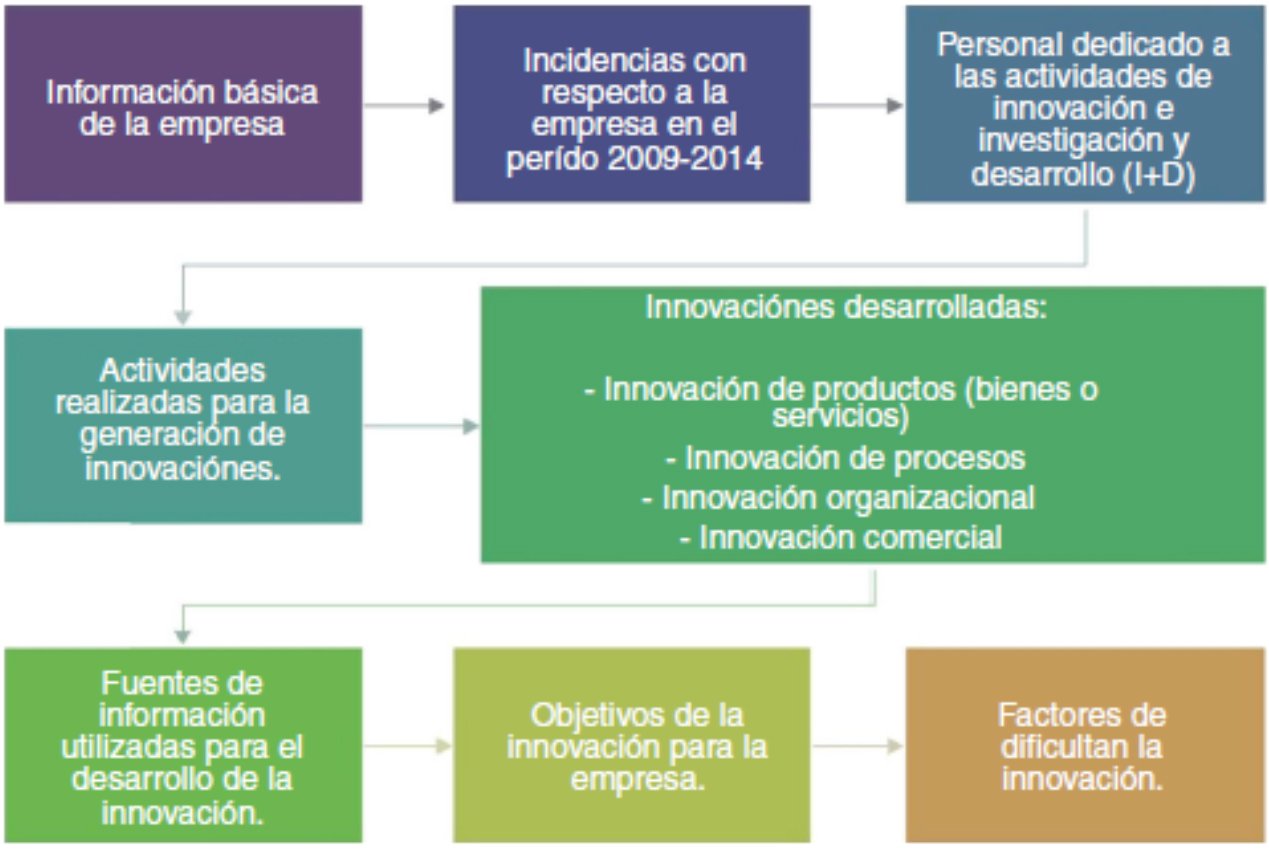 Información básica de la empresa

Incidencias con respecto a la empresa en el perído 2009-2014

Personal dedicado a las actividades de innovación e investigación y desarrollo (I+D)

Actividades realizadas para la generación de innovaciónes.

Innovaciónes desarrolladas:

- Innovación de productos (bienes o servicios)
- Innovación de procesos
- Innovación organizacional
- Innovación comercial

Fuentes de información utilizadas para el desarrollo de la innovación.

Objetivos de la innovación para la empresa.

Factores de dificultan la innovación.